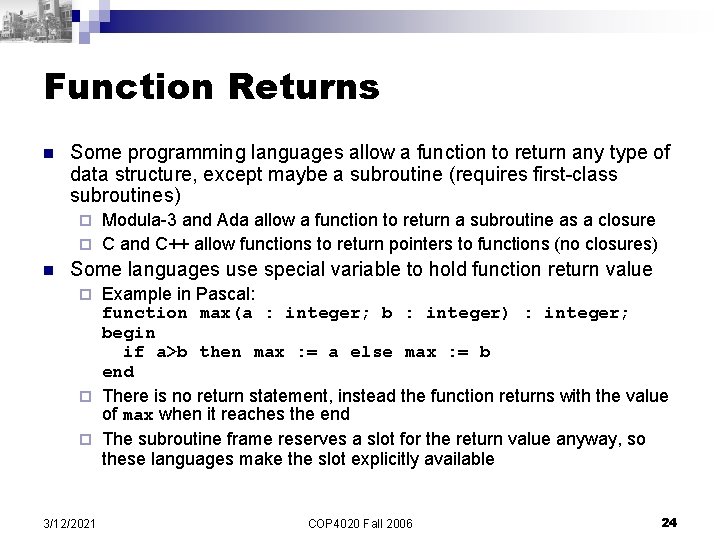 Function Returns

Some programming languages allow a function to return any type of data structure, except maybe a subroutine (requires first-class subroutines)

Modula-3 and Ada allow a function to return a subroutine as a closure

C and C++ allow functions to return pointers to functions (no closures)

Some languages use special variable to hold function return value

Example in Pascal:
function max(a : integer; b : integer) : integer;
begin
if a>b then max := a else max := b
end

There is no return statement, instead the function returns with the value of max when it reaches the end

The subroutine frame reserves a slot for the return value anyway, so these languages make the slot explicitly available

3/12/2021 COP4020 Fall 2006 24